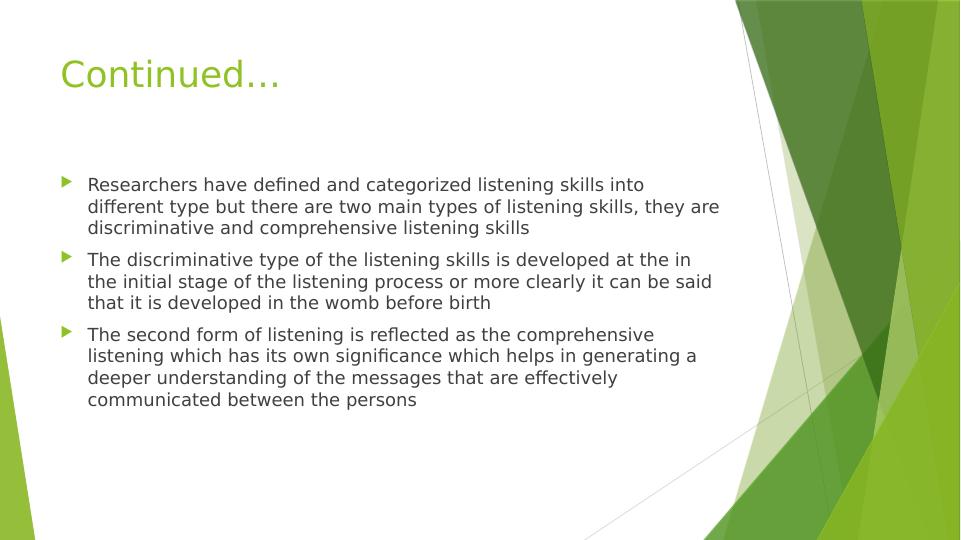 Continued…

Researchers have defined and categorized listening skills into different type but there are two main types of listening skills, they are discriminative and comprehensive listening skills

The discriminative type of the listening skills is developed at the in the initial stage of the listening process or more clearly it can be said that it is developed in the womb before birth

The second form of listening is reflected as the comprehensive listening which has its own significance which helps in generating a deeper understanding of the messages that are effectively communicated between the persons